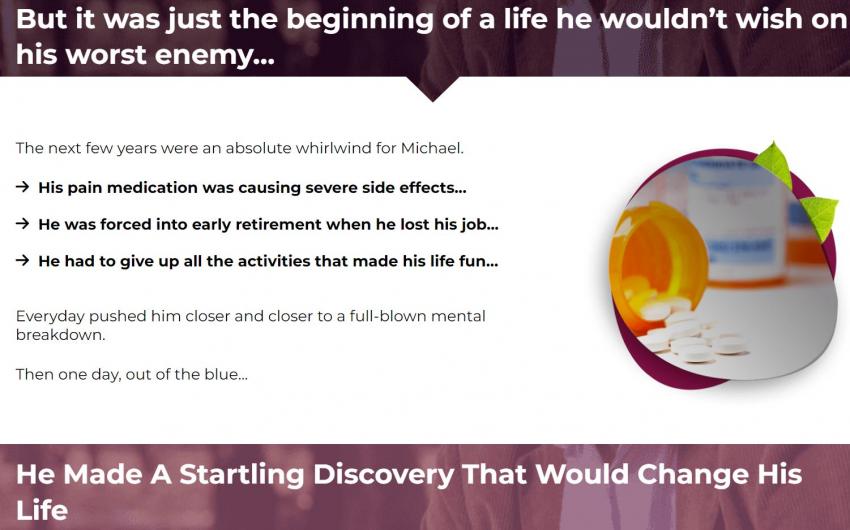 But it was just the beginning of a life he wouldn't wish on his worst enemy...

The next few years were an absolute whirlwind for Michael.

→ His pain medication was causing severe side effects...

→ He was forced into early retirement when he lost his job...

→ He had to give up all the activities that made his life fun...

Everyday pushed him closer and closer to a full-blown mental breakdown.

Then one day, out of the blue...

He Made A Startling Discovery That Would Change His Life